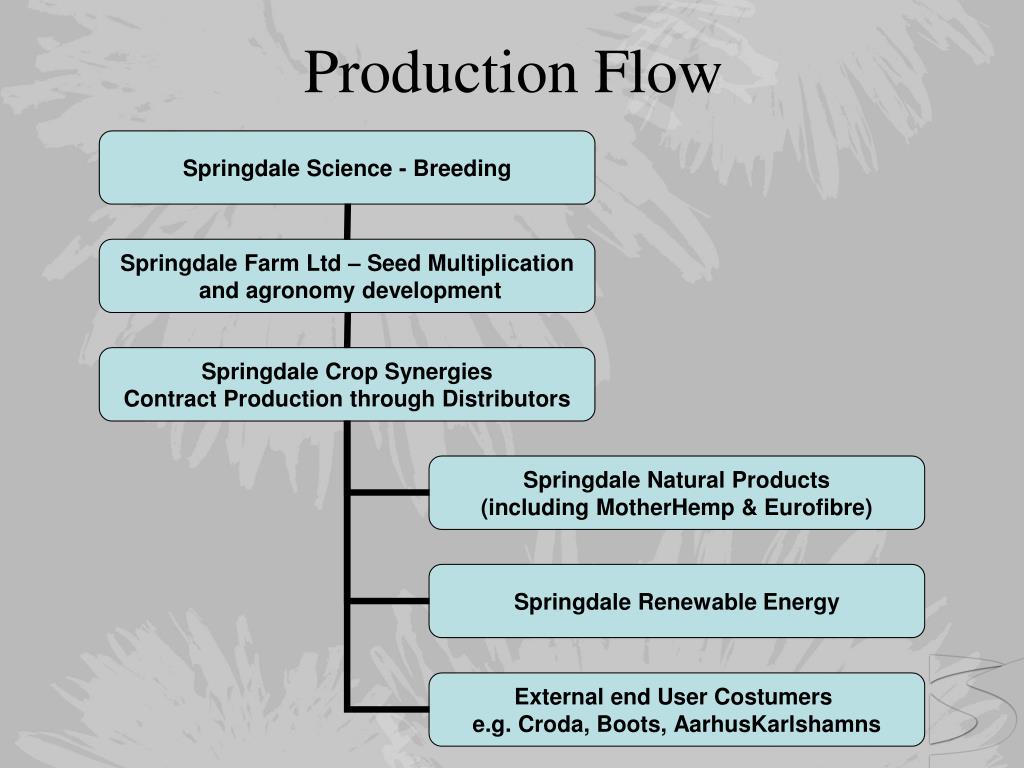 Production Flow

Springdale Science - Breeding

Springdale Farm Ltd – Seed Multiplication and agronomy development

Springdale Crop Synergies
Contract Production through Distributors

Springdale Natural Products
(including MotherHemp & Eurofibre)

Springdale Renewable Energy

External end User Costumers
e.g. Croda, Boots, AarhusKarlshamns